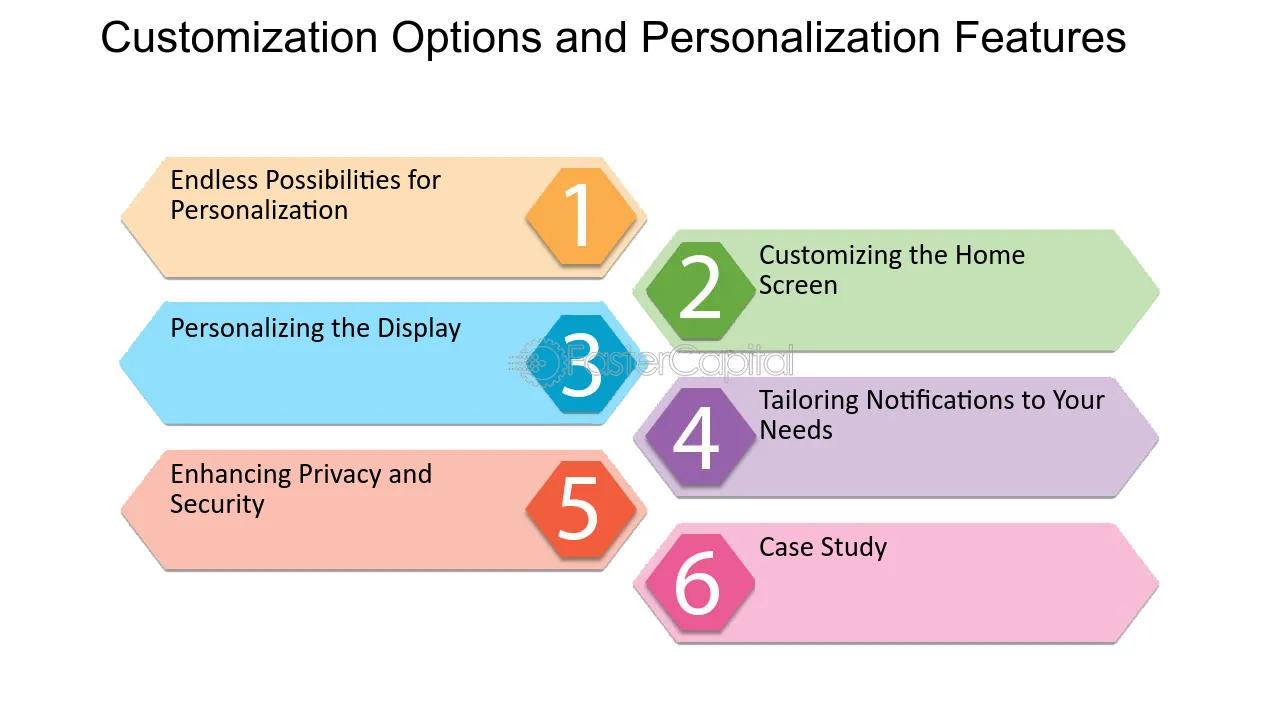 Customization Options and Personalization Features

Endless Possibilities for Personalization 1

2 Customizing the Home Screen

Personalizing the Display 3

FasterCapital

4 Tailoring Notifications to Your Needs

Enhancing Privacy and Security 5

6 Case Study